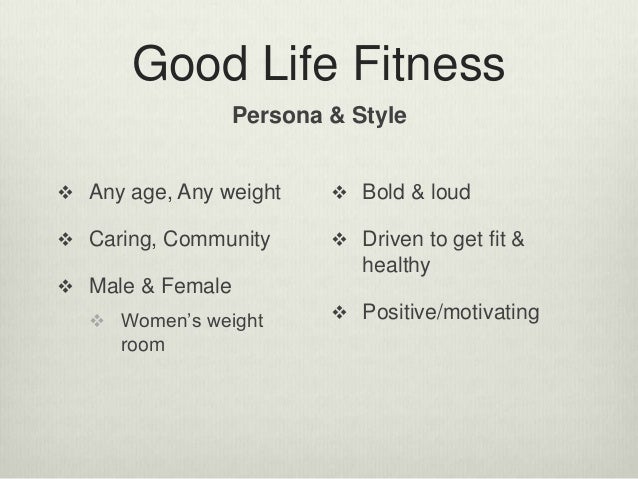 Good Life Fitness

Persona & Style

❖ Any age, Any weight

❖ Caring, Community

❖ Male & Female

❖ Women's weight room

❖ Bold & loud

❖ Driven to get fit & healthy

❖ Positive/motivating